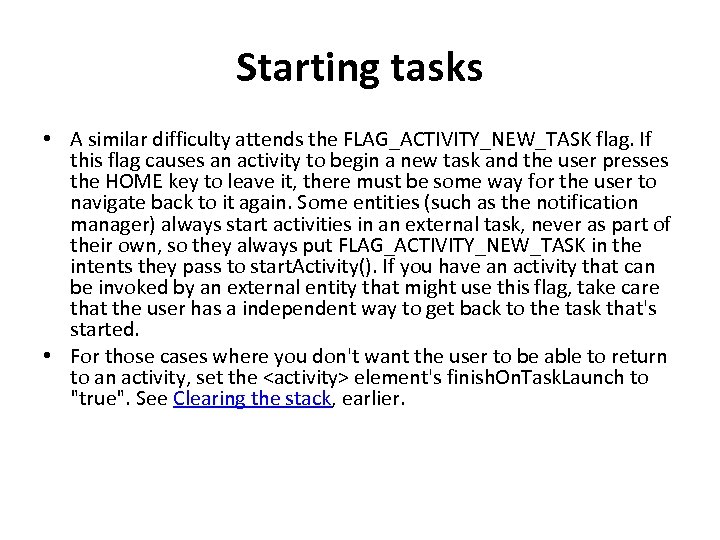 Starting tasks

• A similar difficulty attends the FLAG_ACTIVITY_NEW_TASK flag. If this flag causes an activity to begin a new task and the user presses the HOME key to leave it, there must be some way for the user to navigate back to it again. Some entities (such as the notification manager) always start activities in an external task, never as part of their own, so they always put FLAG_ACTIVITY_NEW_TASK in the intents they pass to startActivity(). If you have an activity that can be invoked by an external entity that might use this flag, take care that the user has a independent way to get back to the task that's started.

• For those cases where you don't want the user to be able to return to an activity, set the <activity> element's finishOnTaskLaunch to "true". See Clearing the stack, earlier.